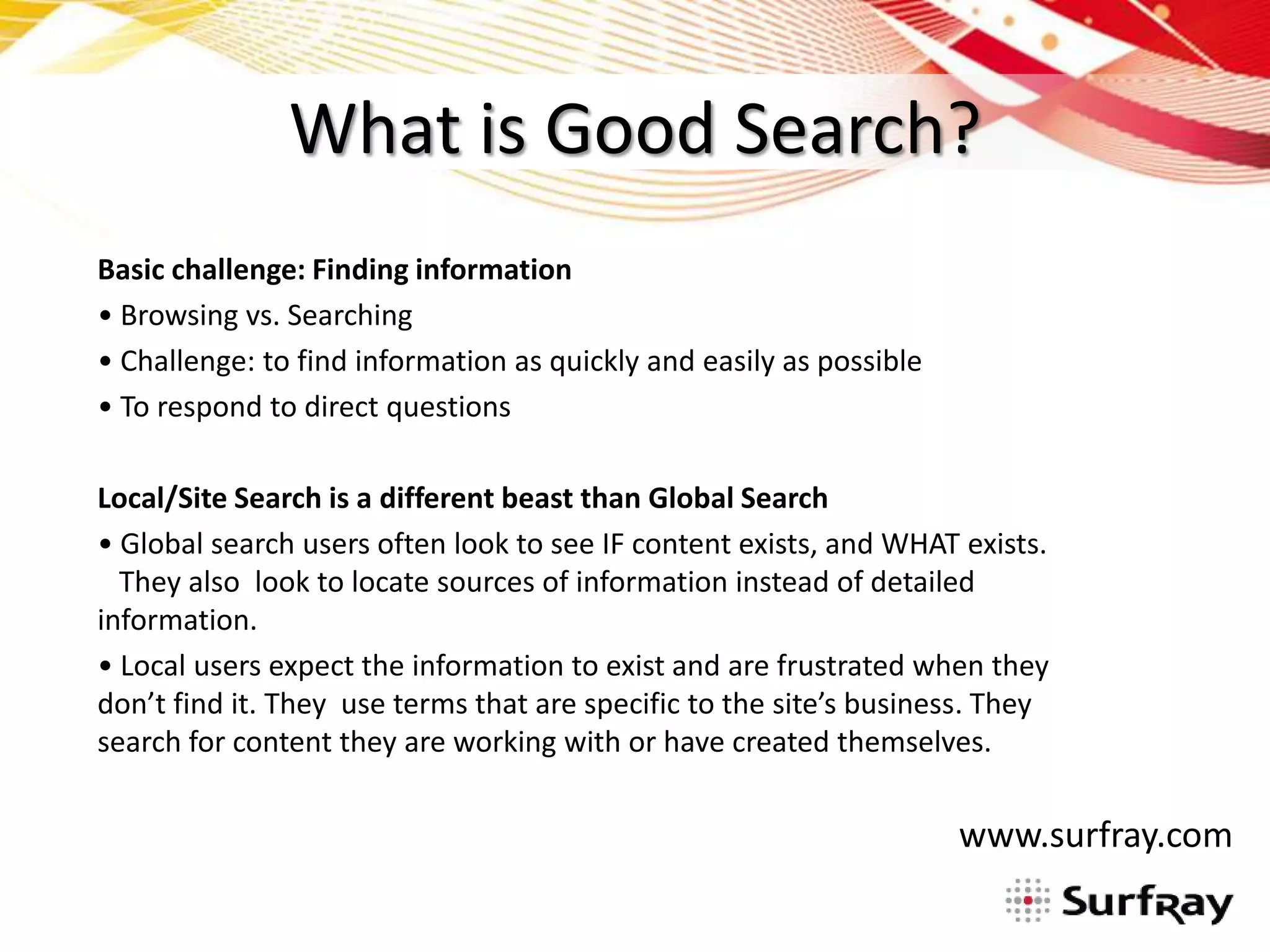 What is Good Search?

Basic challenge: Finding information

• Browsing vs. Searching

• Challenge: to find information as quickly and easily as possible

• To respond to direct questions

Local/Site Search is a different beast than Global Search

• Global search users often look to see IF content exists, and WHAT exists. They also look to locate sources of information instead of detailed information.

• Local users expect the information to exist and are frustrated when they don't find it. They use terms that are specific to the site's business. They search for content they are working with or have created themselves.

www.surfray.com

SurfRay